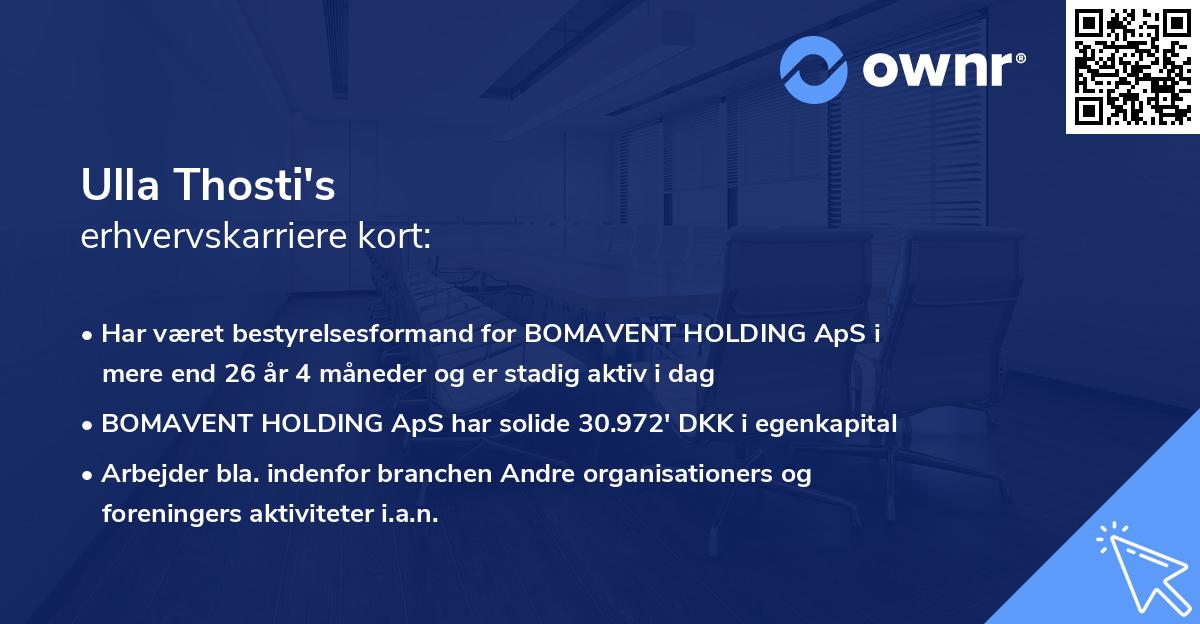 ownr®

Ulla Thosti's
erhvervskarriere kort:

• Har været bestyrelsesformand for BOMAVENT HOLDING ApS i mere end 26 år 4 måneder og er stadig aktiv i dag

• BOMAVENT HOLDING ApS har solide 30.972' DKK i egenkapital

• Arbejder bla. indenfor branchen Andre organisationers og foreningers aktiviteter i.a.n.